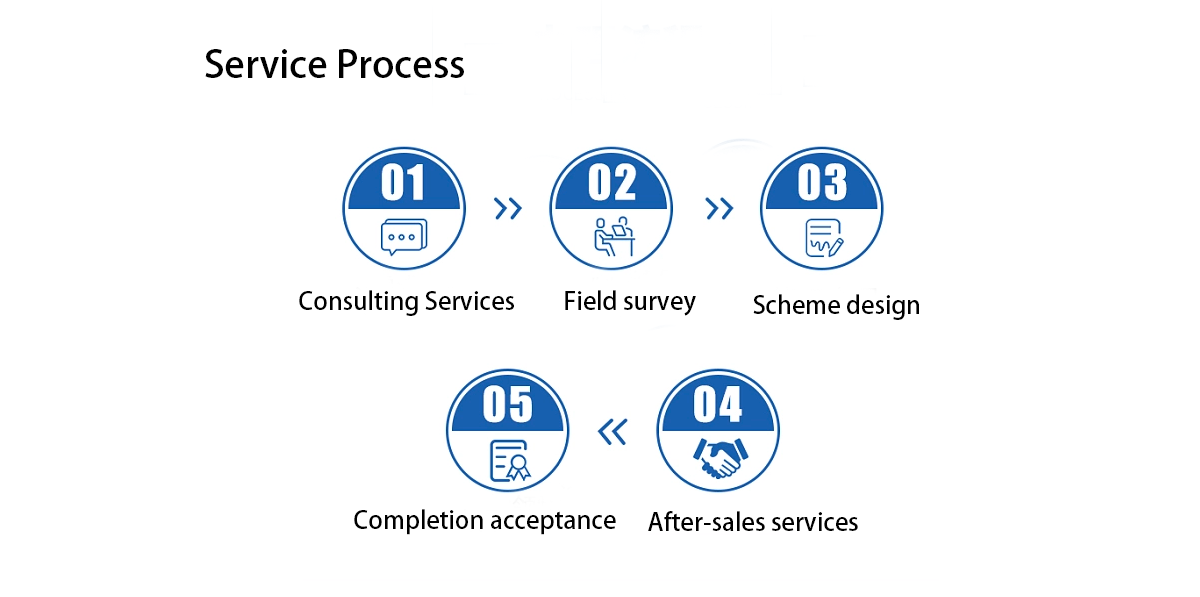 Service Process

01

Consulting Services

02

Field survey

03

Scheme design

05

Completion acceptance

04

After-sales services